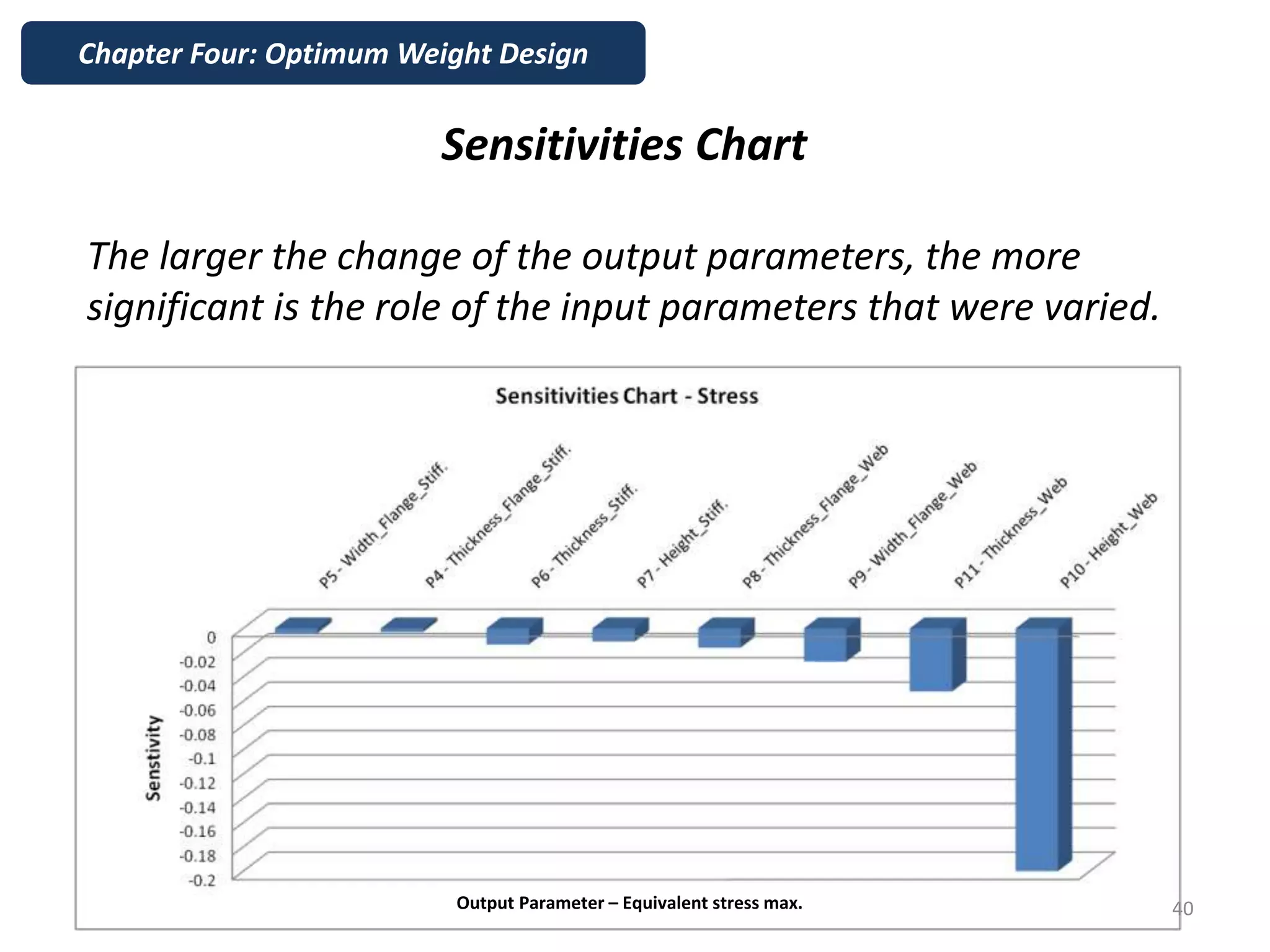 Chapter Four: Optimum Weight Design

Sensitivities Chart

The larger the change of the output parameters, the more significant is the role of the input parameters that were varied.

Sensitivities Chart - Stress

P5 - Width_Flange_Stiff.
P4 - Thickness_Flange_Stiff.
P6 - Thickness_Stiff.
P7 - Height_Stiff.
P8 - Thickness_Flange_Web
P9 - Width_Flange_Web
P11 - Thickness_Web
P10 - Height_Web

Senstivity

0
-0.02
-0.04
-0.06
-0.08
-0.1
-0.12
-0.14
-0.16
-0.18
-0.2

Output Parameter – Equivalent stress max.

40